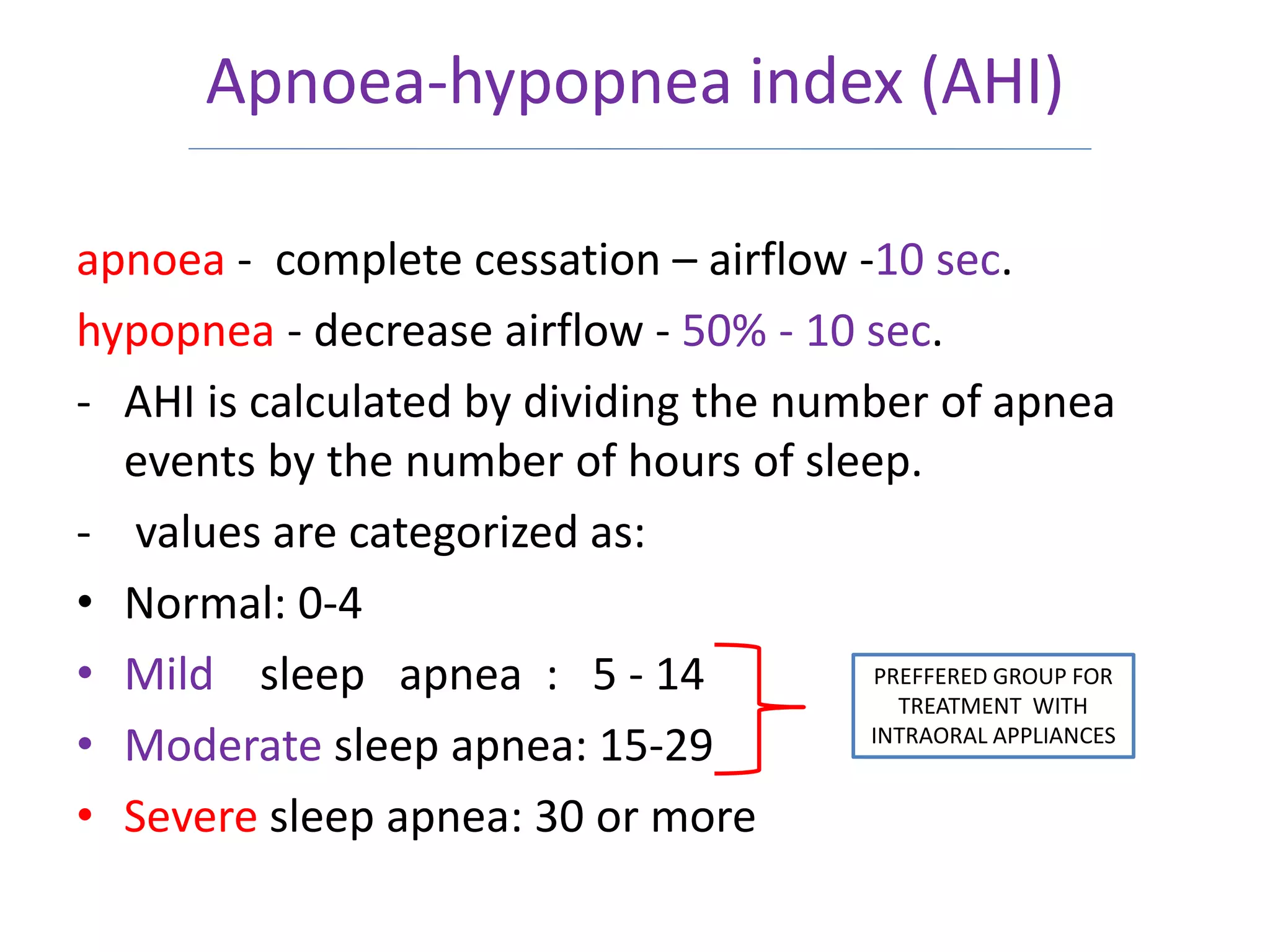 Apnoea-hypopnea index (AHI)

apnoea - complete cessation – airflow -10 sec.

hypopnea - decrease airflow - 50% - 10 sec.

- AHI is calculated by dividing the number of apnea events by the number of hours of sleep.

- values are categorized as:

• Normal: 0-4

• Mild sleep apnea : 5 - 14

• Moderate sleep apnea: 15-29

• Severe sleep apnea: 30 or more

PREFFERED GROUP FOR TREATMENT WITH INTRAORAL APPLIANCES